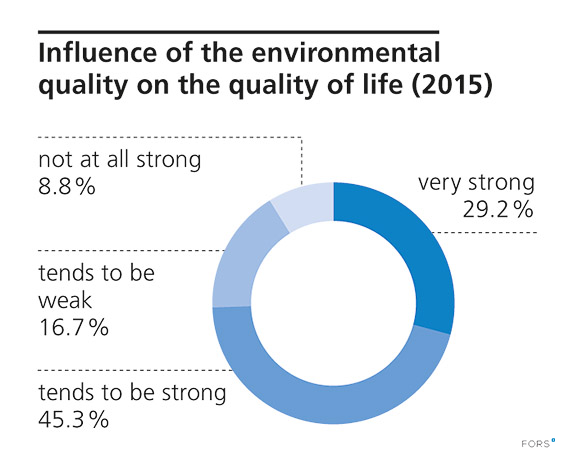 Influence of the environmental quality on the quality of life (2015)

not at all strong
8.8 %

very strong
29.2 %

tends to be weak
16.7 %

tends to be strong
45.3 %

FORS